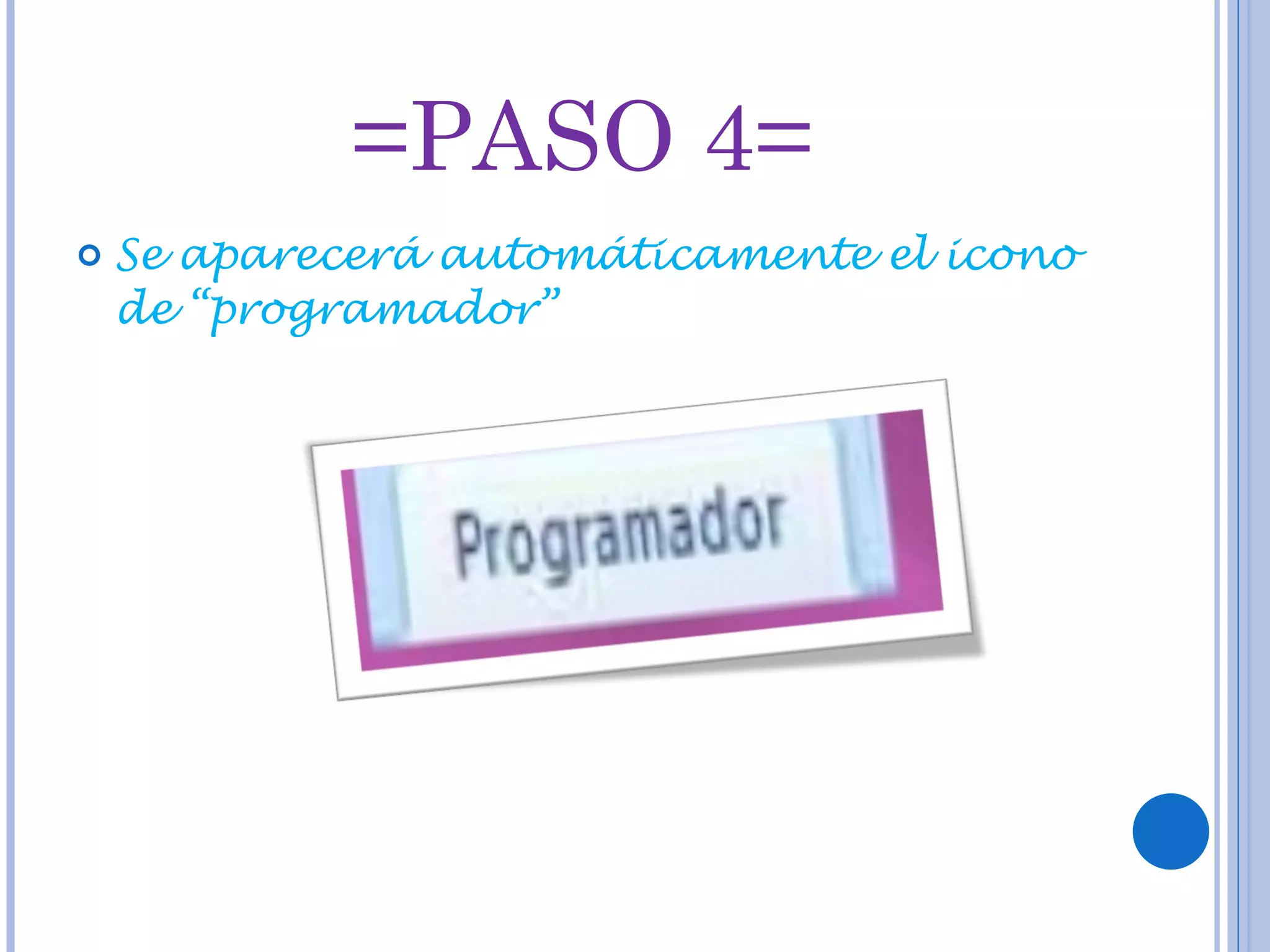 =PASO 4=

Se aparecerá automáticamente el icono de “programador”

Programador